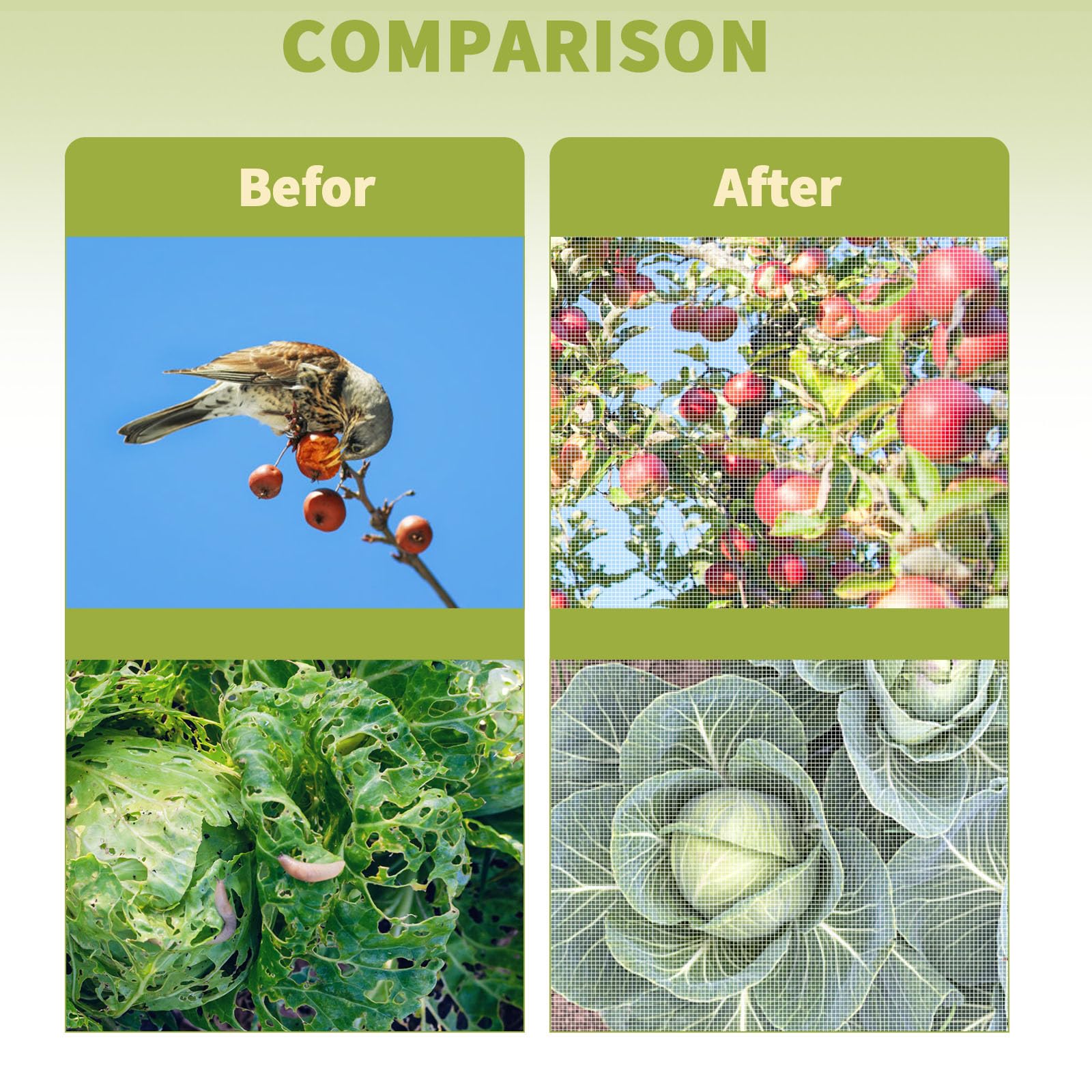 COMPARISON

Befor

After